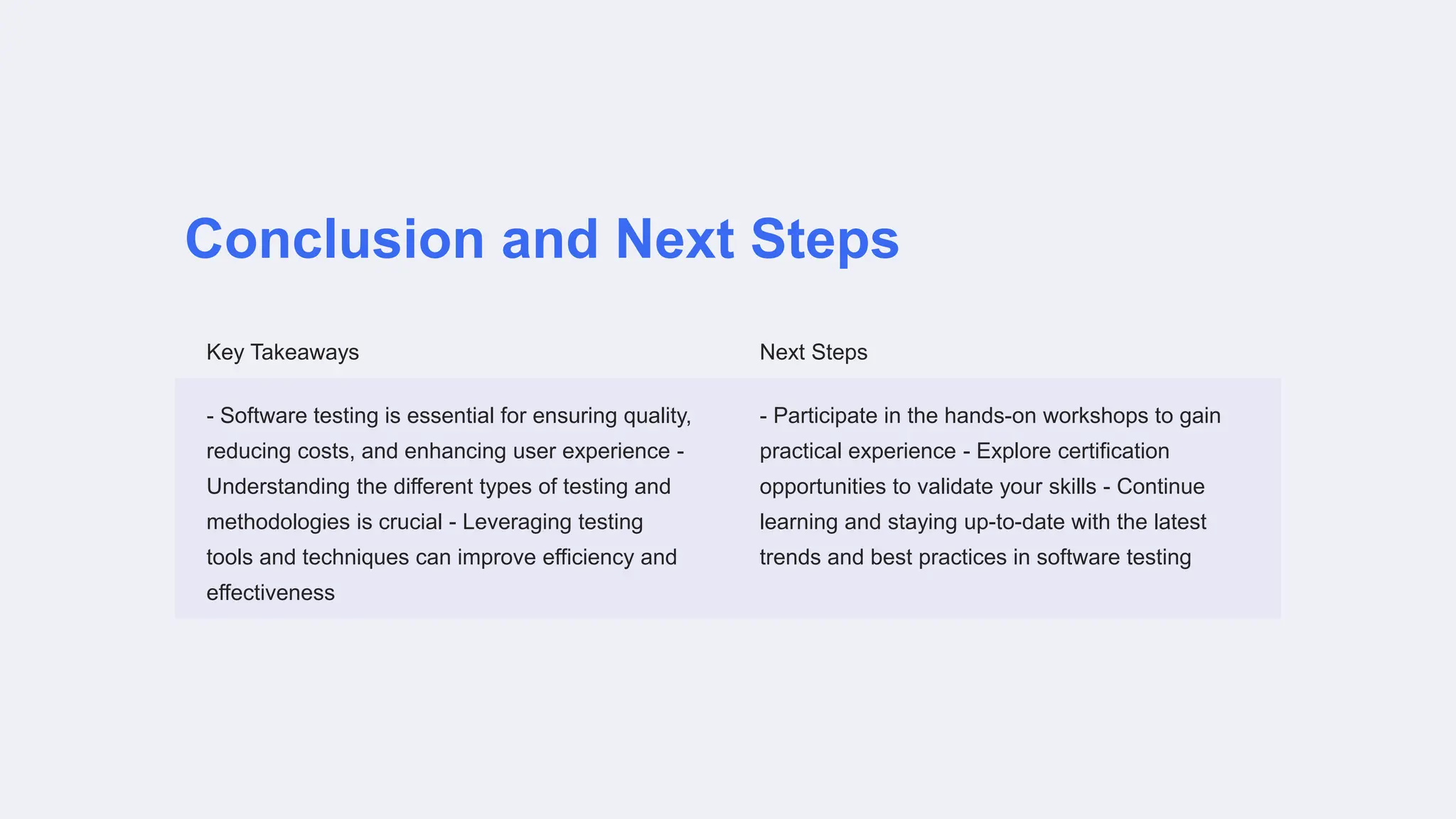 Conclusion and Next Steps

| Key Takeaways | Next Steps |
|---|---|
| - Software testing is essential for ensuring quality, reducing costs, and enhancing user experience - Understanding the different types of testing and methodologies is crucial - Leveraging testing tools and techniques can improve efficiency and effectiveness | - Participate in the hands-on workshops to gain practical experience - Explore certification opportunities to validate your skills - Continue learning and staying up-to-date with the latest trends and best practices in software testing |